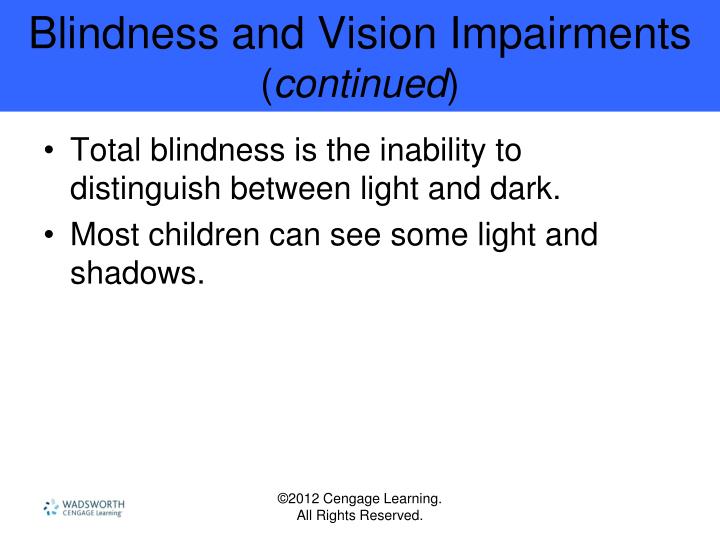 Blindness and Vision Impairments (continued)

• Total blindness is the inability to distinguish between light and dark.

• Most children can see some light and shadows.

WADSWORTH
CENGAGE Learning

©2012 Cengage Learning.
All Rights Reserved.